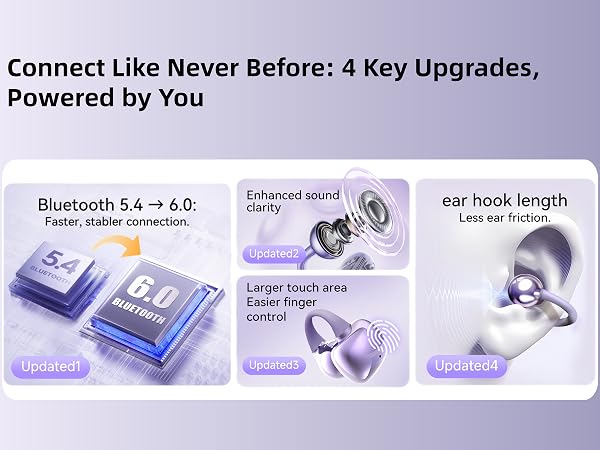 Connect Like Never Before: 4 Key Upgrades, Powered by You

Bluetooth 5.4 → 6.0:
Faster, stabler connection.

5.4
BLUETOOTH

6.0
BLUETOOTH

Updated1

Enhanced sound clarity

Updated2

Larger touch area
Easier finger control

Updated3

ear hook length
Less ear friction.

Updated4